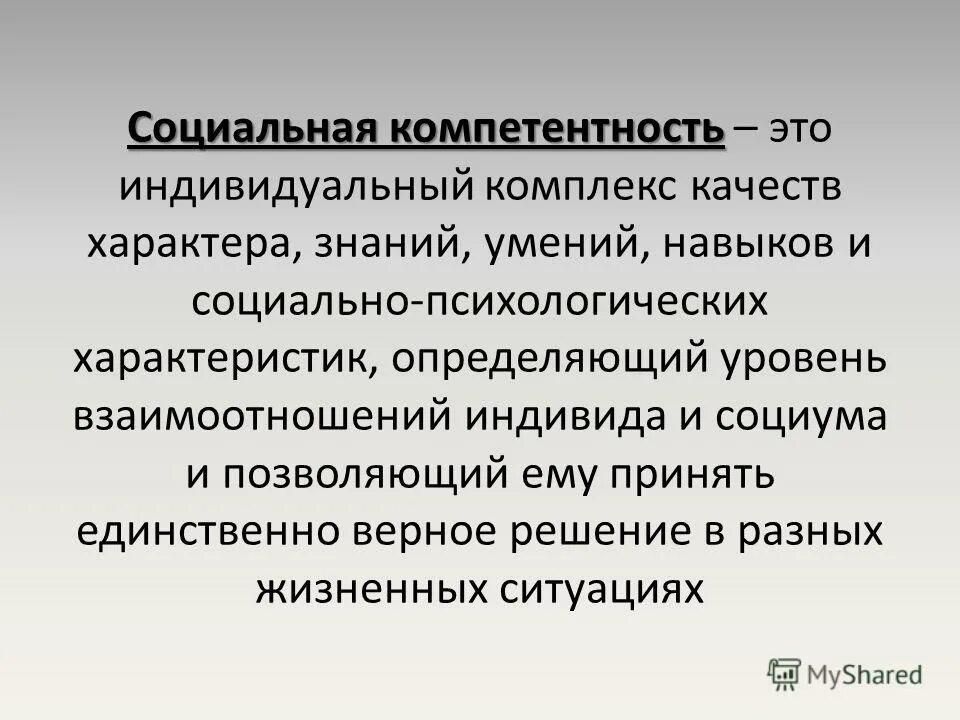 Социальная компетентность – это индивидуальный комплекс качеств характера, знаний, умений, навыков и социально-психологических характеристик, определяющий уровень взаимоотношений индивида и социума и позволяющий ему принять единственно верное решение в разных жизненных ситуациях

MyShared